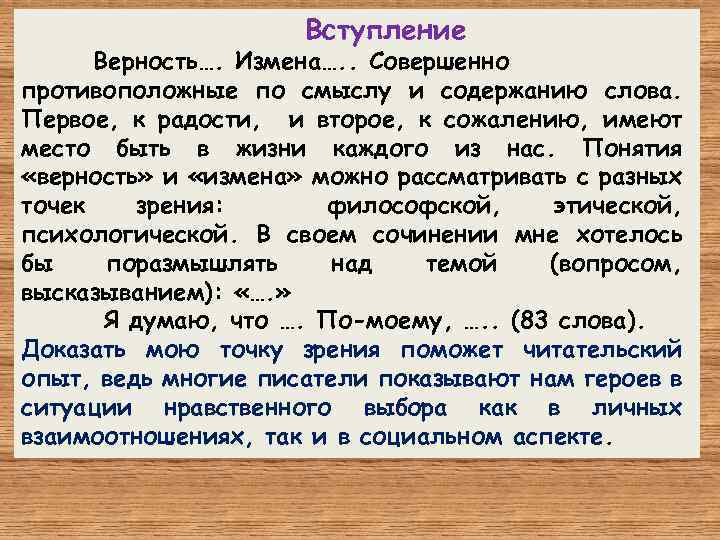 Вступление

Верность…. Измена….. Совершенно противоположные по смыслу и содержанию слова. Первое, к радости, и второе, к сожалению, имеют место быть в жизни каждого из нас. Понятия «верность» и «измена» можно рассматривать с разных точек зрения: философской, этической, психологической. В своем сочинении мне хотелось бы поразмышлять над темой (вопросом, высказыванием): «….»

Я думаю, что …. По-моему, ….. (83 слова). Доказать мою точку зрения поможет читательский опыт, ведь многие писатели показывают нам героев в ситуации нравственного выбора как в личных взаимоотношениях, так и в социальном аспекте.